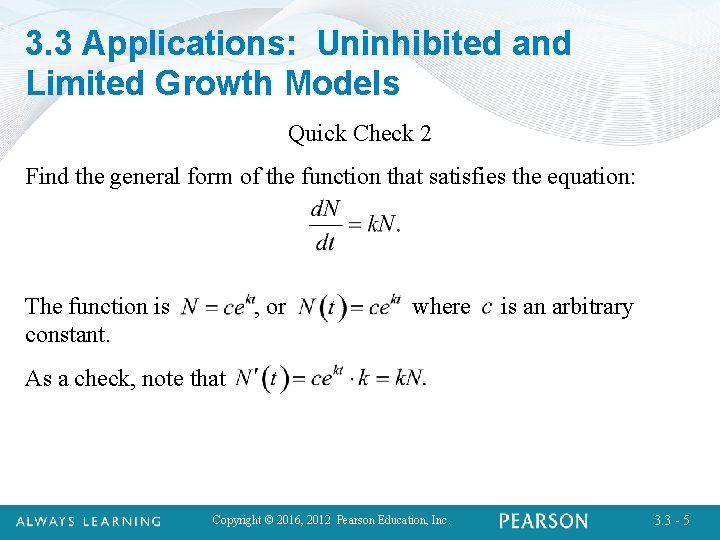 3.3 Applications: Uninhibited and Limited Growth Models

Quick Check 2

Find the general form of the function that satisfies the equation:

$\frac{dN}{dt} = kN.$

The function is $N = ce^{kt}$, or $N(t) = ce^{kt}$ where $c$ is an arbitrary constant.

As a check, note that $N'(t) = ce^{kt} \cdot k = kN.$

ALWAYS LEARNING

Copyright © 2016, 2012 Pearson Education, Inc.

PEARSON

3.3 - 5